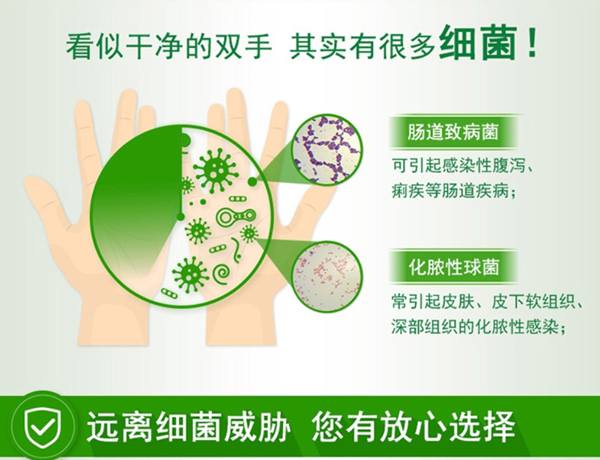 看似干净的双手 其实有很多细菌！

肠道致病菌

可引起感染性腹泻、痢疾等肠道疾病；

化脓性球菌

常引起皮肤、皮下软组织、深部组织的化脓性感染；

远离细菌威胁 您有放心选择